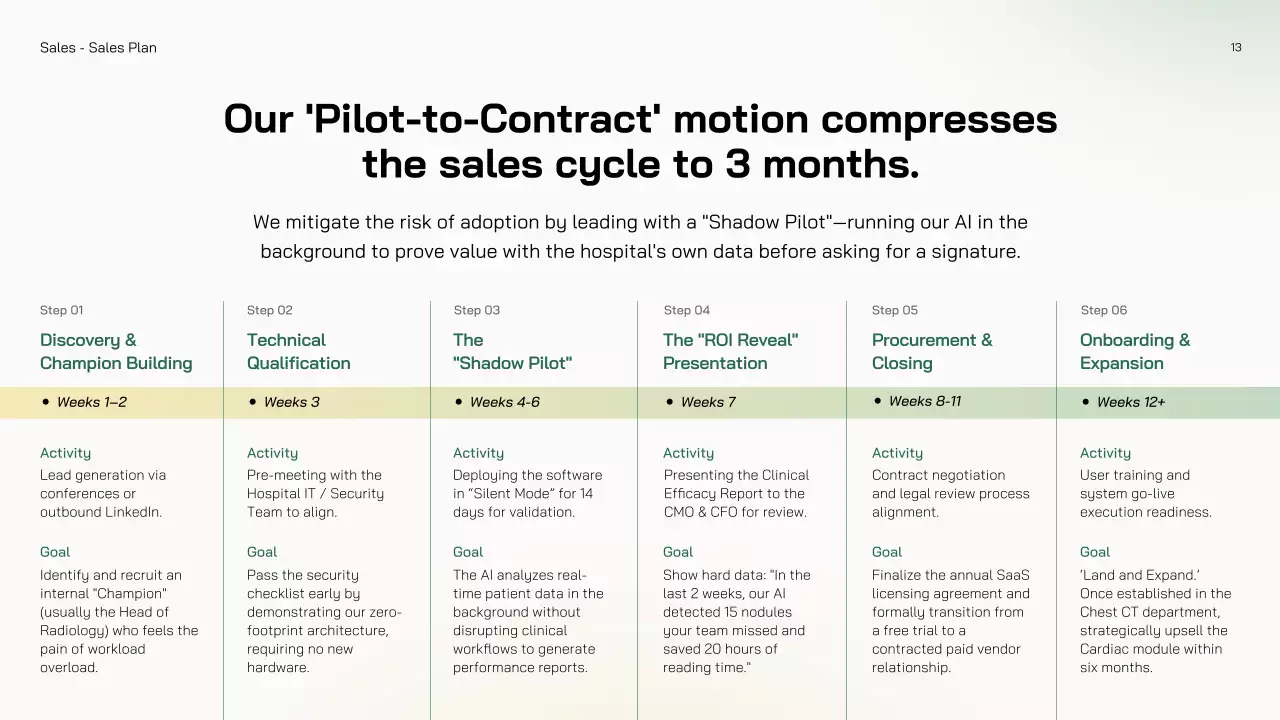 Sales - Sales Plan

13

Our 'Pilot-to-Contract' motion compresses the sales cycle to 3 months.

We mitigate the risk of adoption by leading with a "Shadow Pilot"—running our AI in the background to prove value with the hospital's own data before asking for a signature.

Step 01

Discovery & Champion Building

• Weeks 1–2

Activity

Lead generation via conferences or outbound LinkedIn.

Goal

Identify and recruit an internal "Champion" (usually the Head of Radiology) who feels the pain of workload overload.

Step 02

Technical Qualification

• Weeks 3

Activity

Pre-meeting with the Hospital IT / Security Team to align.

Goal

Pass the security checklist early by demonstrating our zero-footprint architecture, requiring no new hardware.

Step 03

The "Shadow Pilot"

• Weeks 4-6

Activity

Deploying the software in "Silent Mode" for 14 days for validation.

Goal

The AI analyzes real-time patient data in the background without disrupting clinical workflows to generate performance reports.

Step 04

The "ROI Reveal" Presentation

• Weeks 7

Activity

Presenting the Clinical Efficacy Report to the CMO & CFO for review.

Goal

Show hard data: "In the last 2 weeks, our AI detected 15 nodules your team missed and saved 20 hours of reading time."

Step 05

Procurement & Closing

• Weeks 8-11

Activity

Contract negotiation and legal review process alignment.

Goal

Finalize the annual SaaS licensing agreement and formally transition from a free trial to a contracted paid vendor relationship.

Step 06

Onboarding & Expansion

• Weeks 12+

Activity

User training and system go-live execution readiness.

Goal

'Land and Expand.' Once established in the Chest CT department, strategically upsell the Cardiac module within six months.